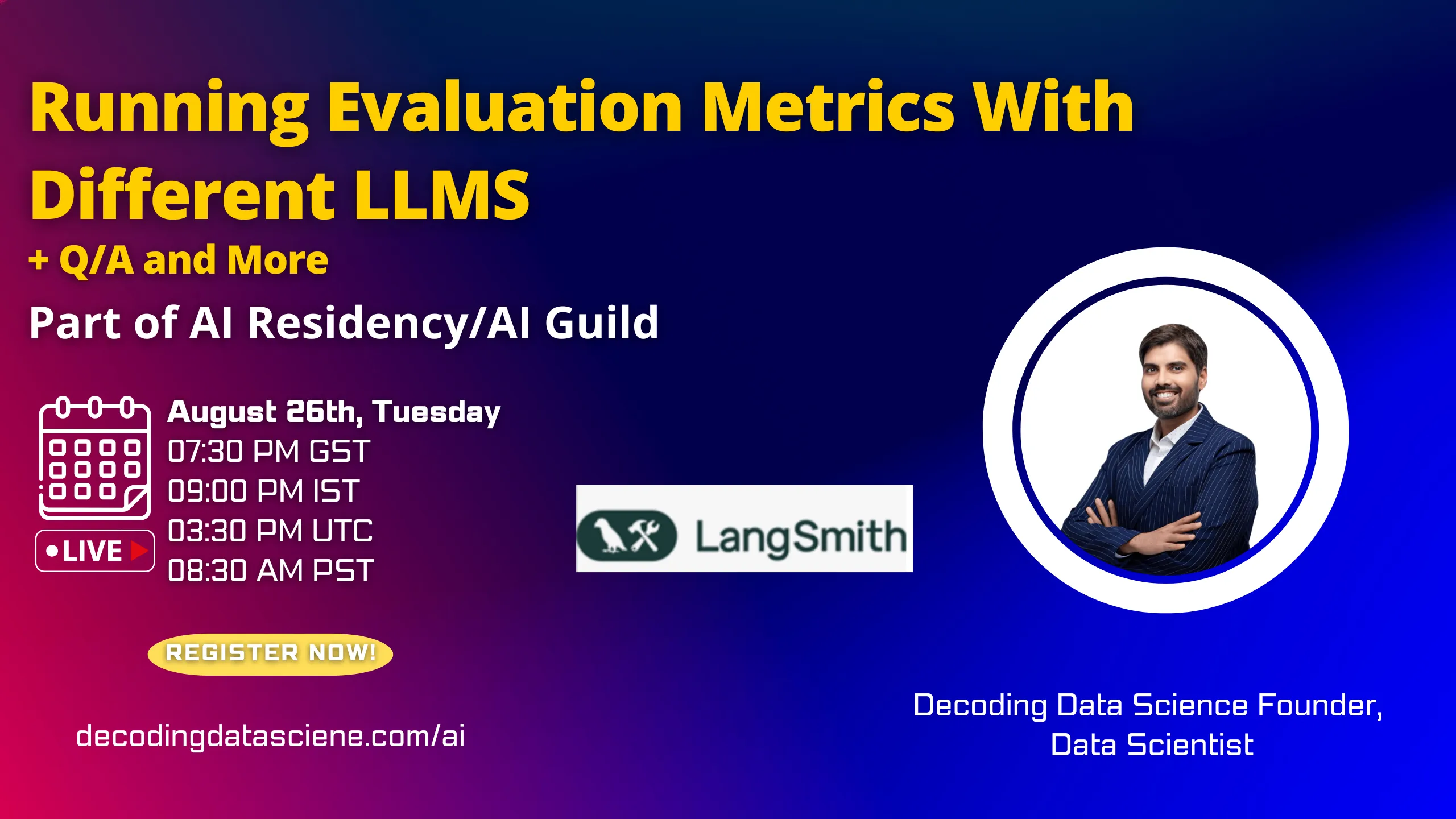 Running Evaluation Metrics With Different LLMS

+ Q/A and More

Part of AI Residency/AI Guild

August 26th, Tuesday
07:30 PM GST
09:00 PM IST
03:30 PM UTC
08:30 AM PST

LIVE

LangSmith

REGISTER NOW!

decodingdatasciene.com/ai

Decoding Data Science Founder, Data Scientist